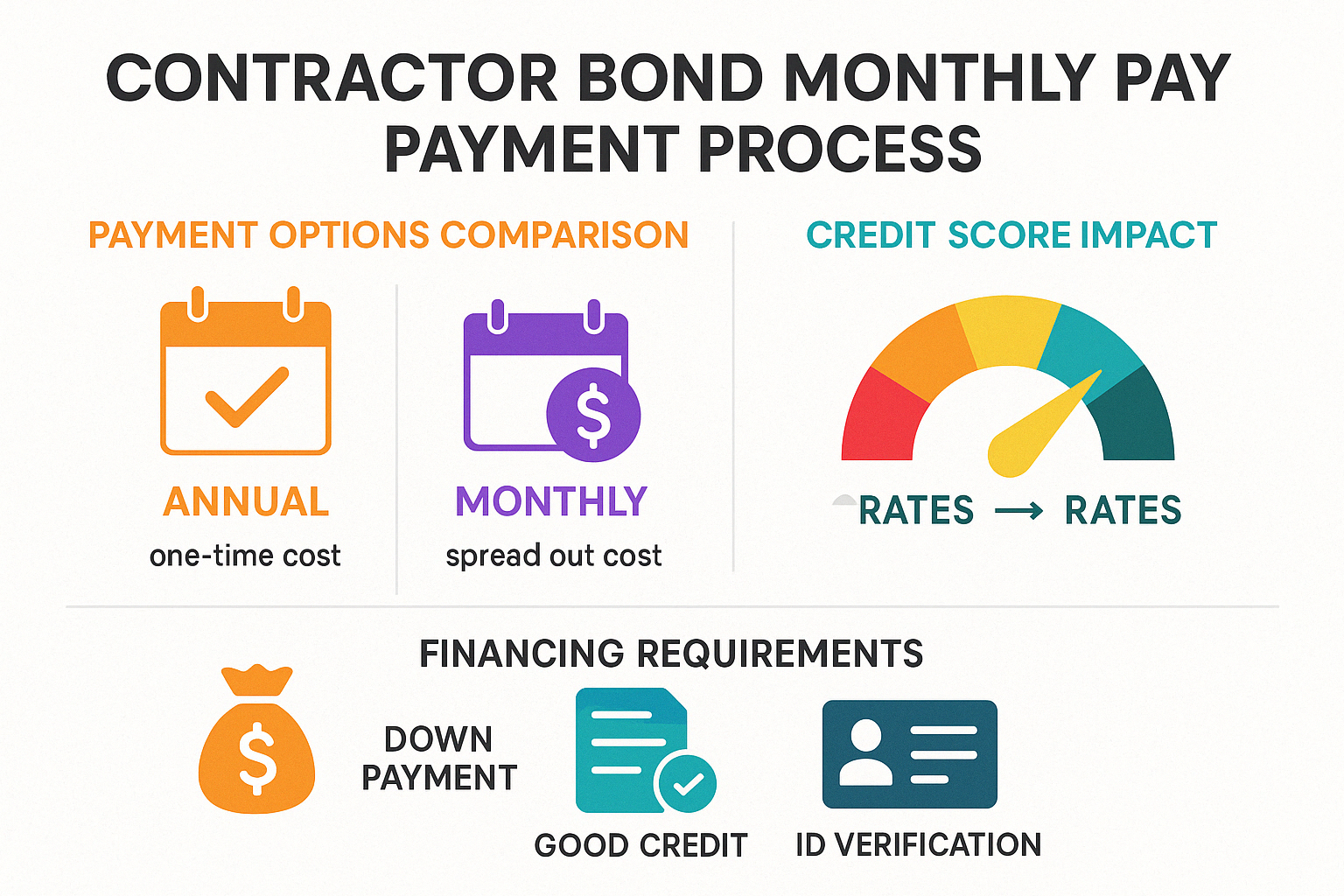 CONTRACTOR BOND MONTHLY PAY PAYMENT PROCESS

PAYMENT OPTIONS COMPARISON

ANNUAL
one-time cost

MONTHLY
spread out cost

CREDIT SCORE IMPACT

RATES → RATES

FINANCING REQUIREMENTS

DOWN PAYMENT

GOOD CREDIT

ID VERIFICATION